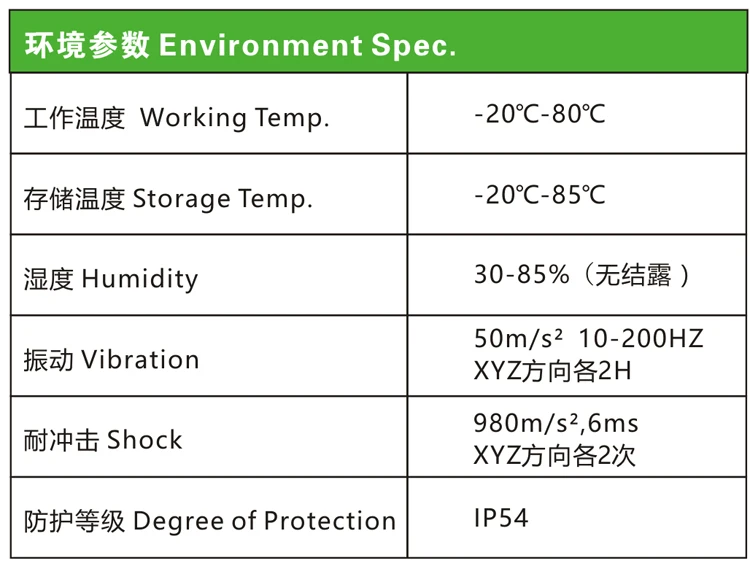 | 环境参数 Environment Spec. | |
|---|---|
| 工作温度 Working Temp. | -20℃-80℃ |
| 存储温度 Storage Temp. | -20℃-85℃ |
| 湿度 Humidity | 30-85%（无结露） |
| 振动 Vibration | 50m/s² 10-200HZ XYZ方向各2H |
| 耐冲击 Shock | 980m/s²,6ms XYZ方向各2次 |
| 防护等级 Degree of Protection | IP54 |